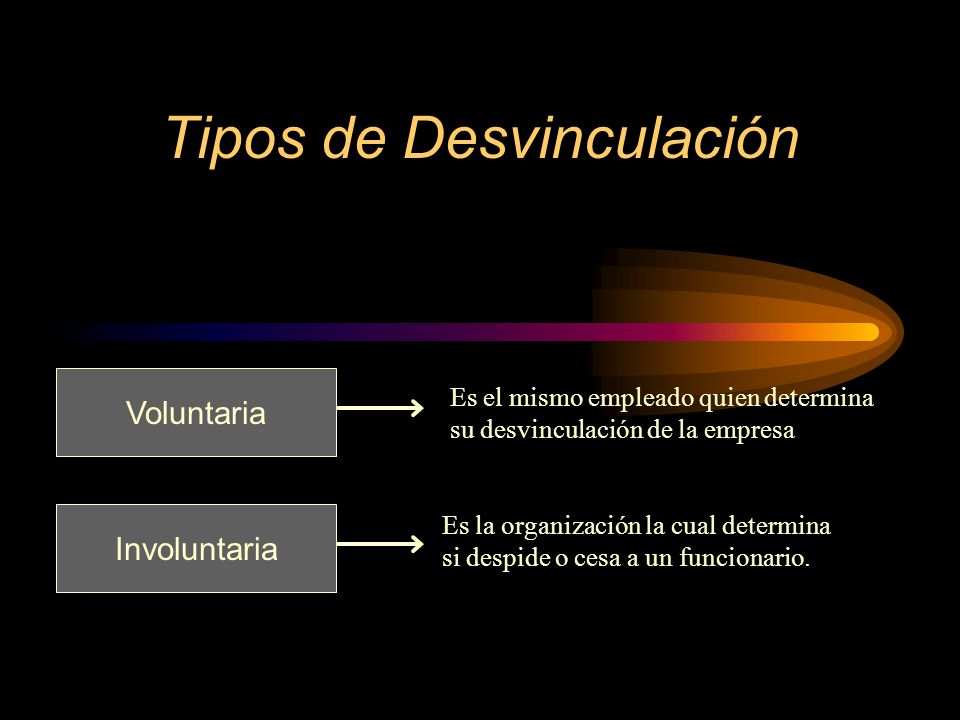 Tipos de Desvinculación

Voluntaria

Es el mismo empleado quien determina su desvinculación de la empresa

Involuntaria

Es la organización la cual determina si despide o cesa a un funcionario.